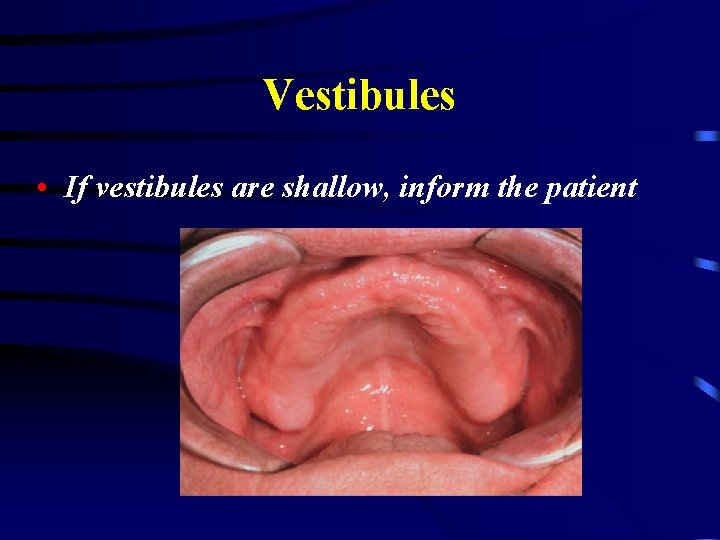 Vestibules

• If vestibules are shallow, inform the patient